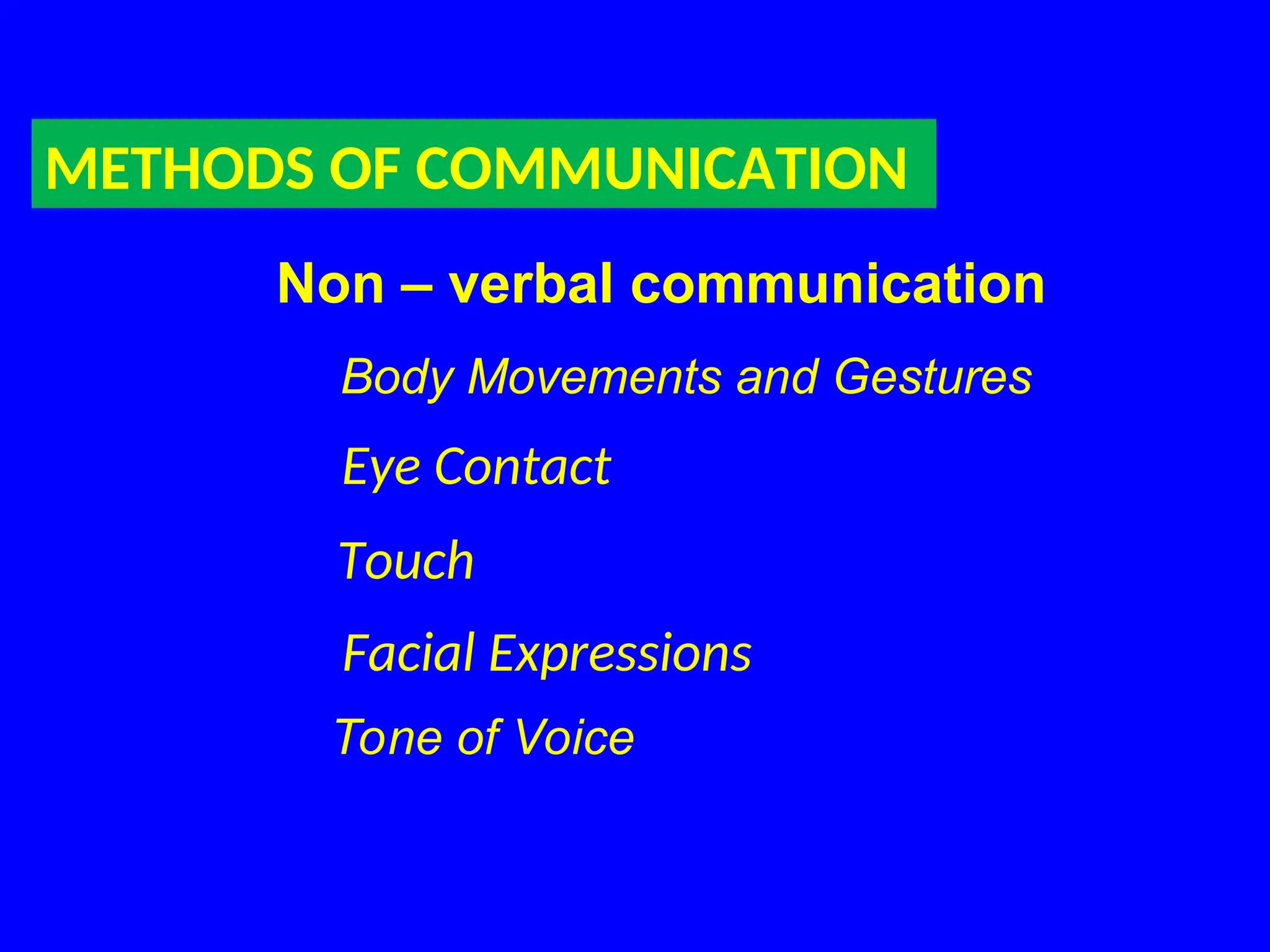 METHODS OF COMMUNICATION

Non – verbal communication

Body Movements and Gestures

Eye Contact

Touch

Facial Expressions

Tone of Voice